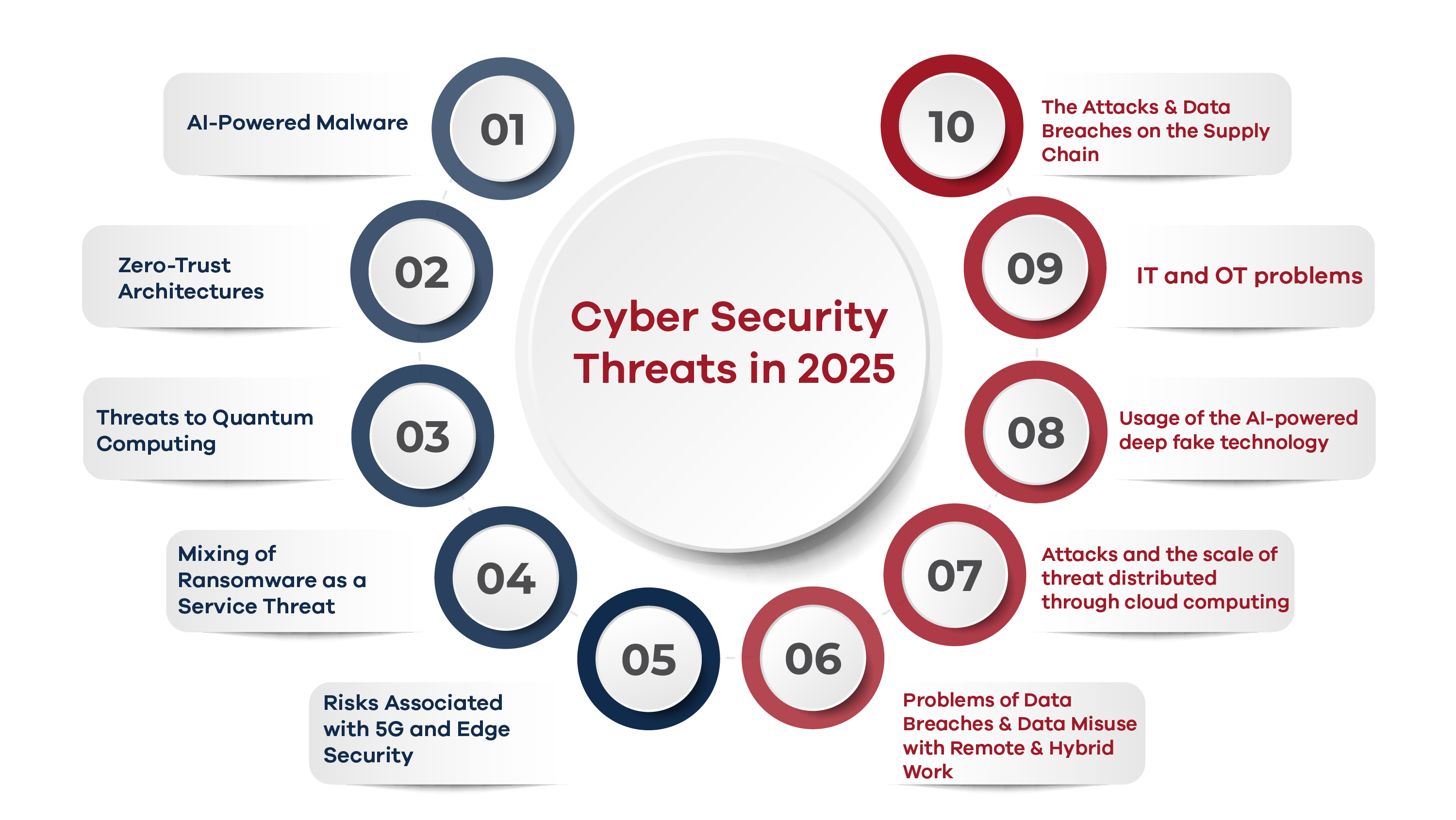 Cyber Security Threats in 2025

01
AI-Powered Malware

02
Zero-Trust Architectures

03
Threats to Quantum Computing

04
Mixing of Ransomware as a Service Threat

05
Risks Associated with 5G and Edge Security

06
Problems of Data Breaches & Data Misuse with Remote & Hybrid Work

07
Attacks and the scale of threat distributed through cloud computing

08
Usage of the AI-powered deep fake technology

09
IT and OT problems

10
The Attacks & Data Breaches on the Supply Chain